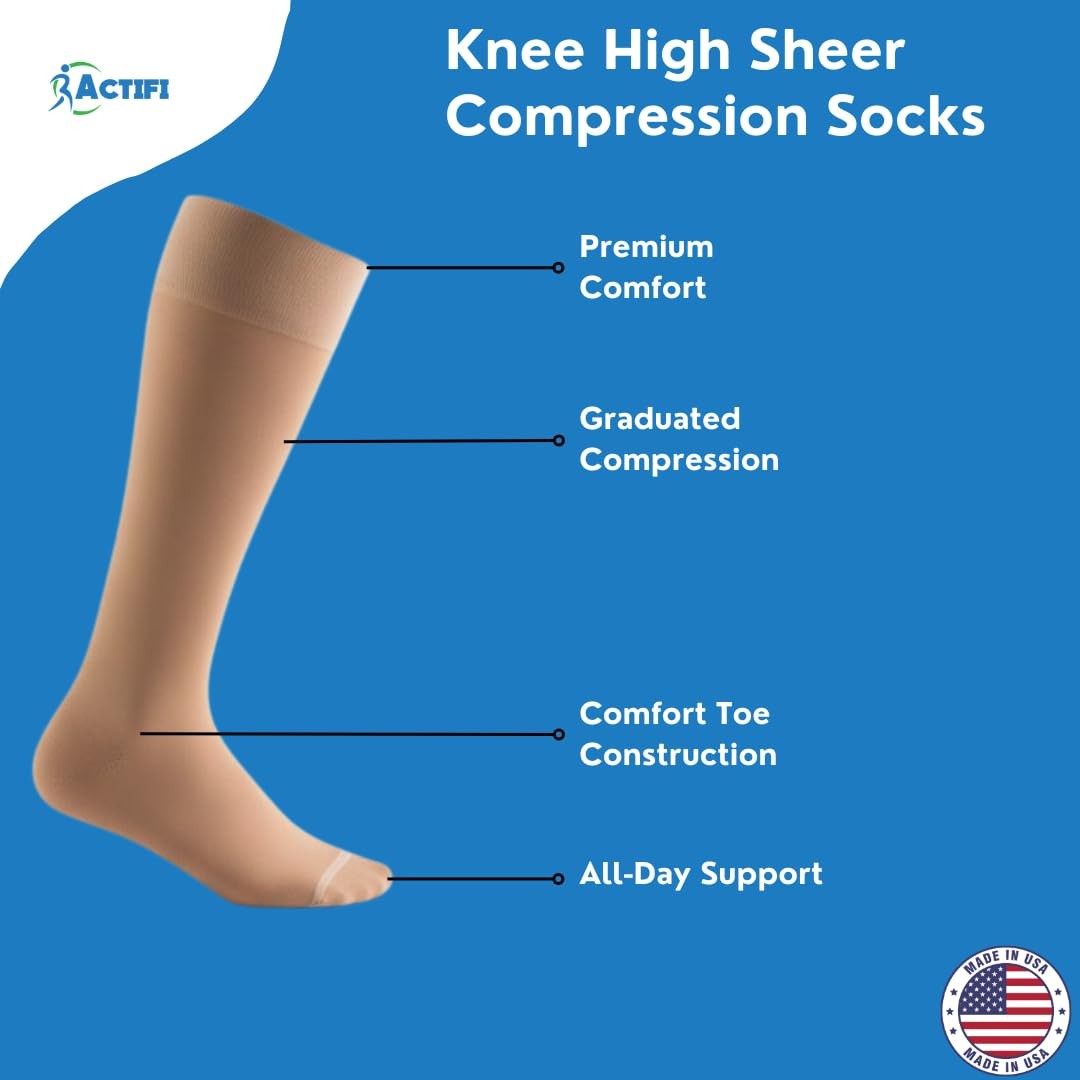 ACTIFI

Knee High Sheer Compression Socks

Premium Comfort

Graduated Compression

Comfort Toe Construction

All-Day Support

MADE IN USA
MADE IN USA